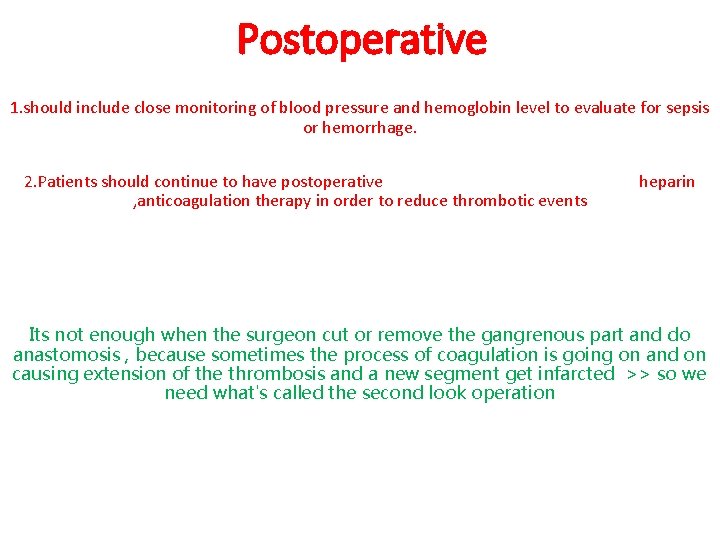 Postoperative

1.should include close monitoring of blood pressure and hemoglobin level to evaluate for sepsis or hemorrhage.

2.Patients should continue to have postoperative heparin ,anticoagulation therapy in order to reduce thrombotic events

Its not enough when the surgeon cut or remove the gangrenous part and do anastomosis , because sometimes the process of coagulation is going on and on causing extension of the thrombosis and a new segment get infarcted >> so we need what's called the second look operation